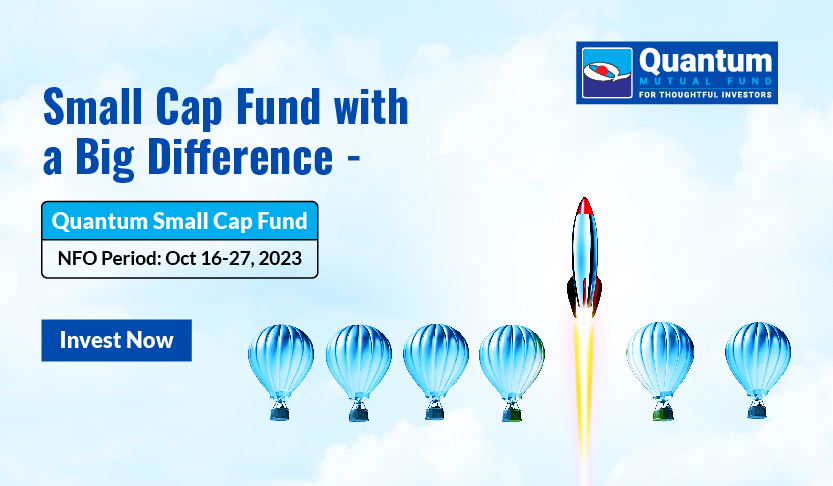 Quantum
MUTUAL FUND
FOR THOUGHTFUL INVESTORS

Small Cap Fund with a Big Difference -

Quantum Small Cap Fund

NFO Period: Oct 16-27, 2023

Invest Now